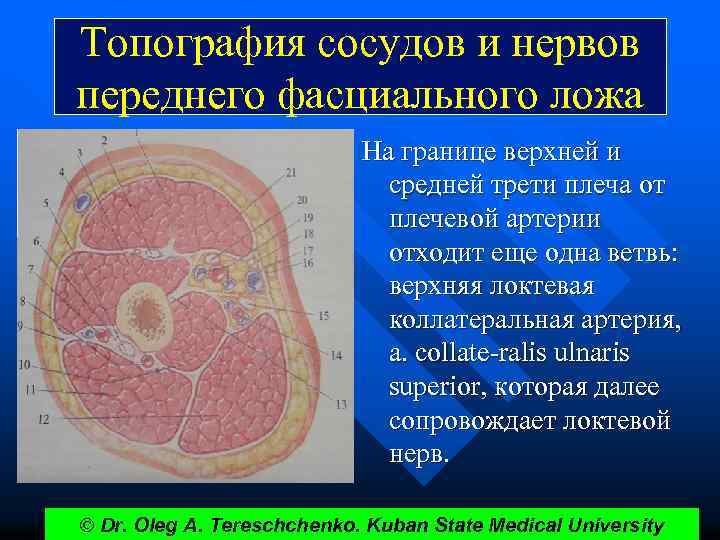 Топография сосудов и нервов переднего фасциального ложа

1
2
3
4
5
6
7
8
9
10
11
12
13
14
15
16
17
18
19
20
21

На границе верхней и средней трети плеча от плечевой артерии отходит еще одна ветвь: верхняя локтевая коллатеральная артерия, a. collate-ralis ulnaris superior, которая далее сопровождает локтевой нерв.

© Dr. Oleg A. Tereschchenko. Kuban State Medical University